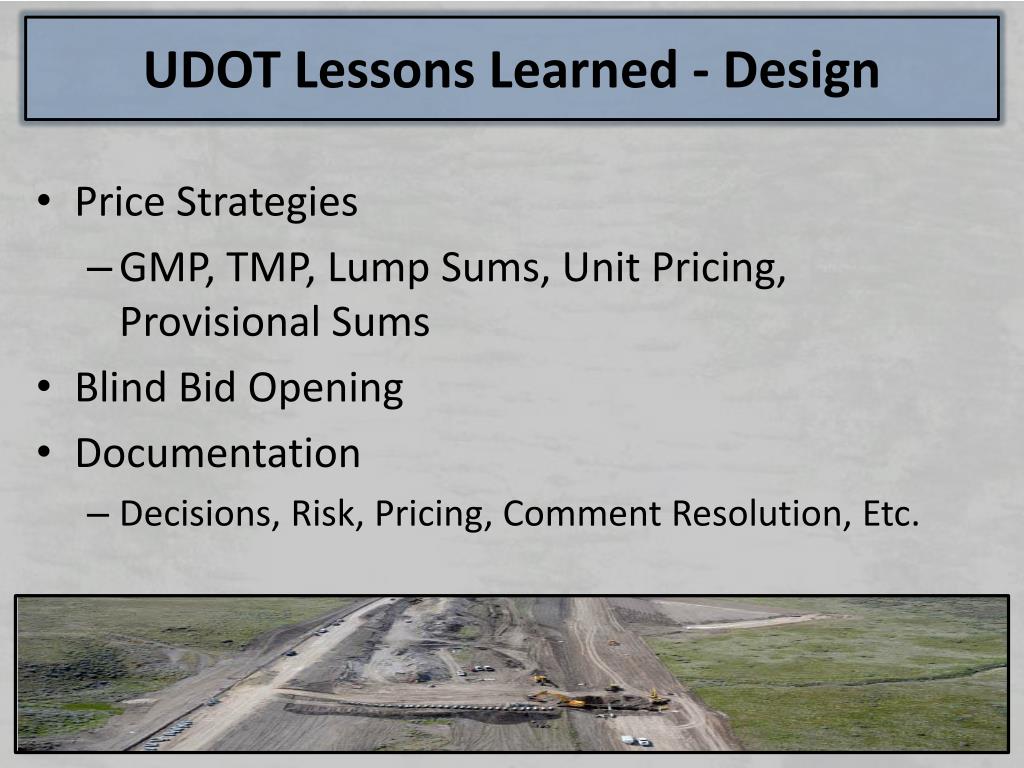 UDOT Lessons Learned - Design

• Price Strategies
– GMP, TMP, Lump Sums, Unit Pricing, Provisional Sums
• Blind Bid Opening
• Documentation
– Decisions, Risk, Pricing, Comment Resolution, Etc.